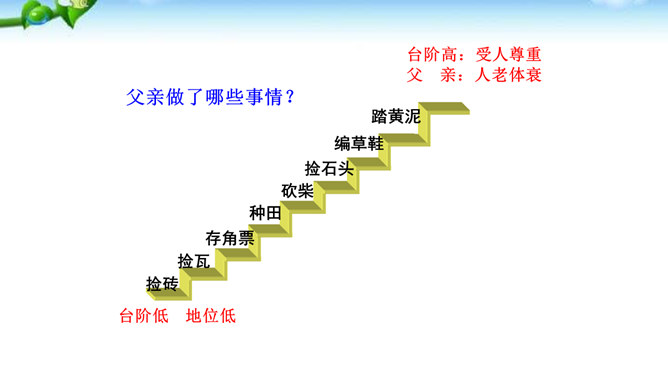 台阶高：受人尊重
父　亲：人老体衰

父亲做了哪些事情？

踏黄泥
编草鞋
捡石头
砍柴
种田
存角票
捡瓦
捡砖

台阶低　地位低